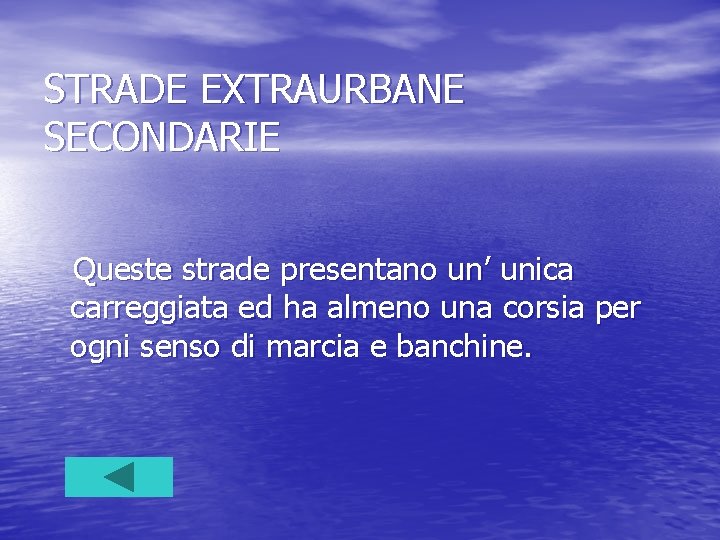 STRADE EXTRAURBANE SECONDARIE

Queste strade presentano un’ unica carreggiata ed ha almeno una corsia per ogni senso di marcia e banchine.